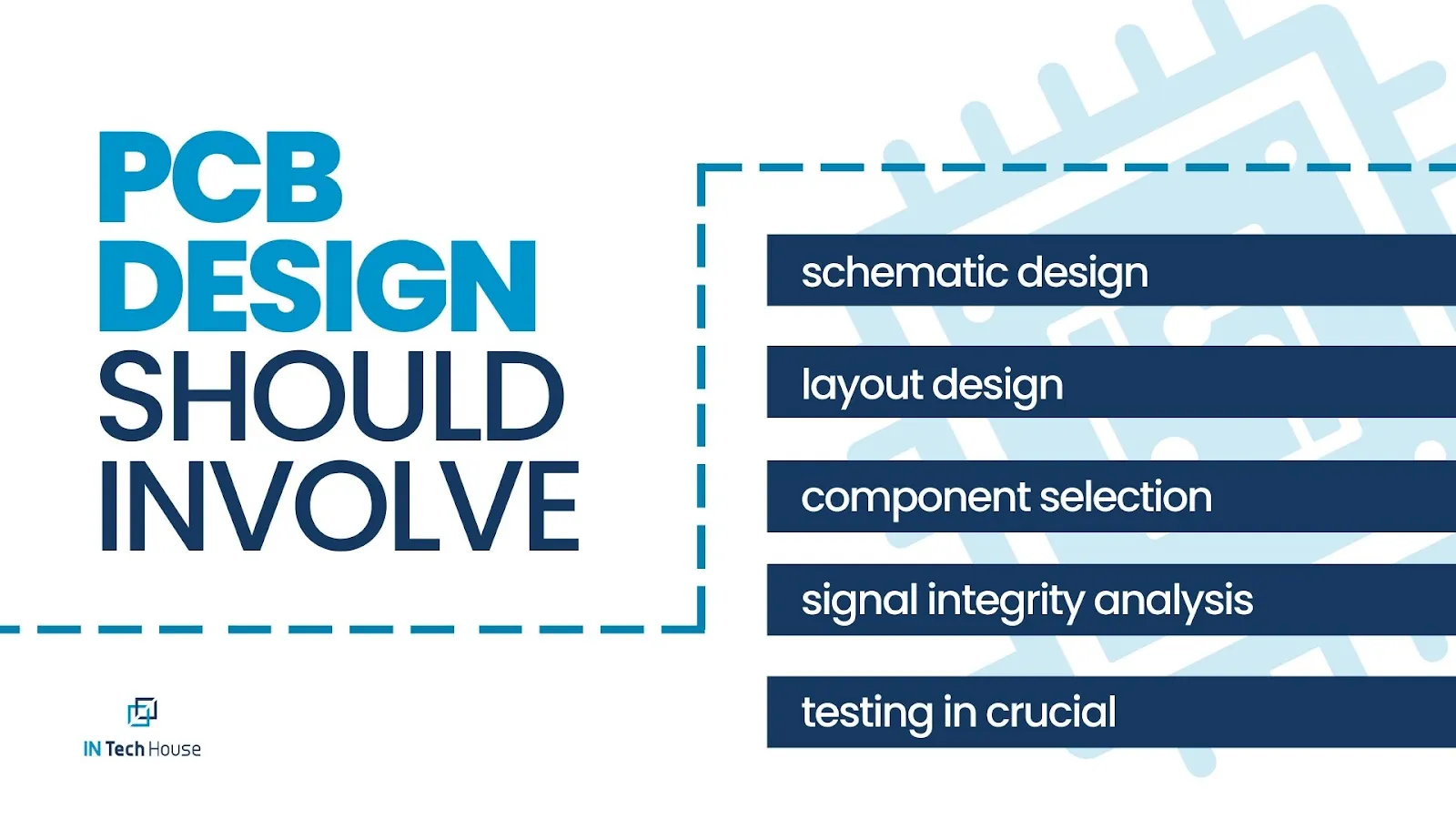 PCB DESIGN SHOULD INVOLVE

schematic design

layout design

component selection

signal integrity analysis

testing in crucial

IN Tech House